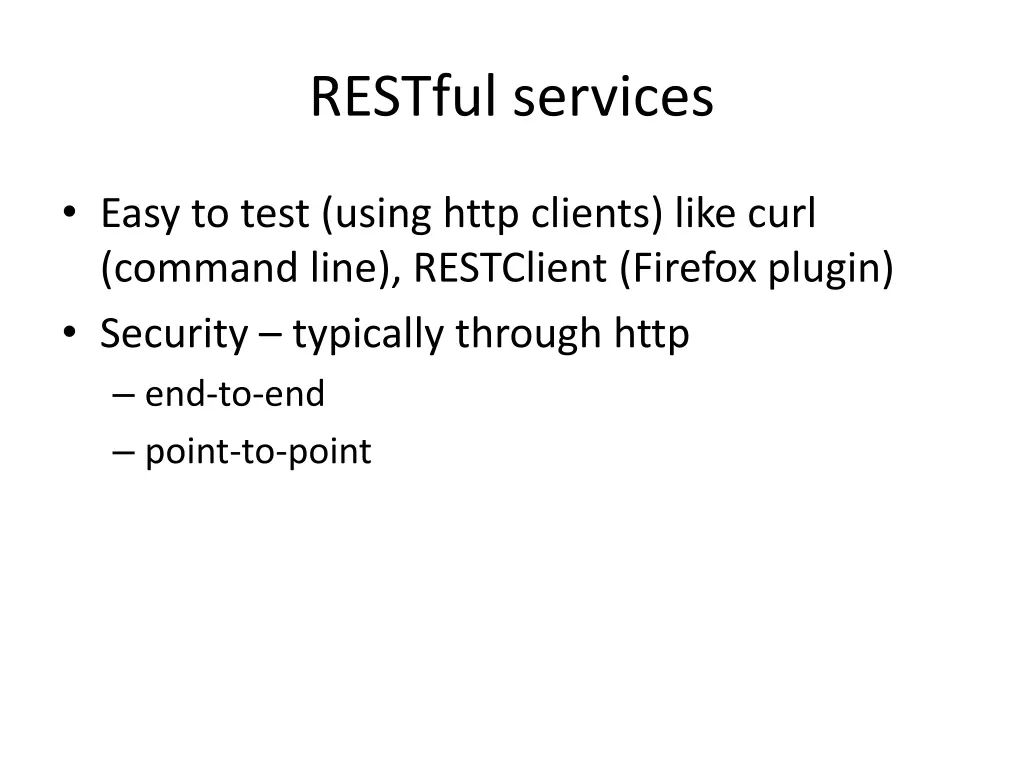 RESTful services

• Easy to test (using http clients) like curl (command line), RESTClient (Firefox plugin)
• Security – typically through http
  – end-to-end
  – point-to-point